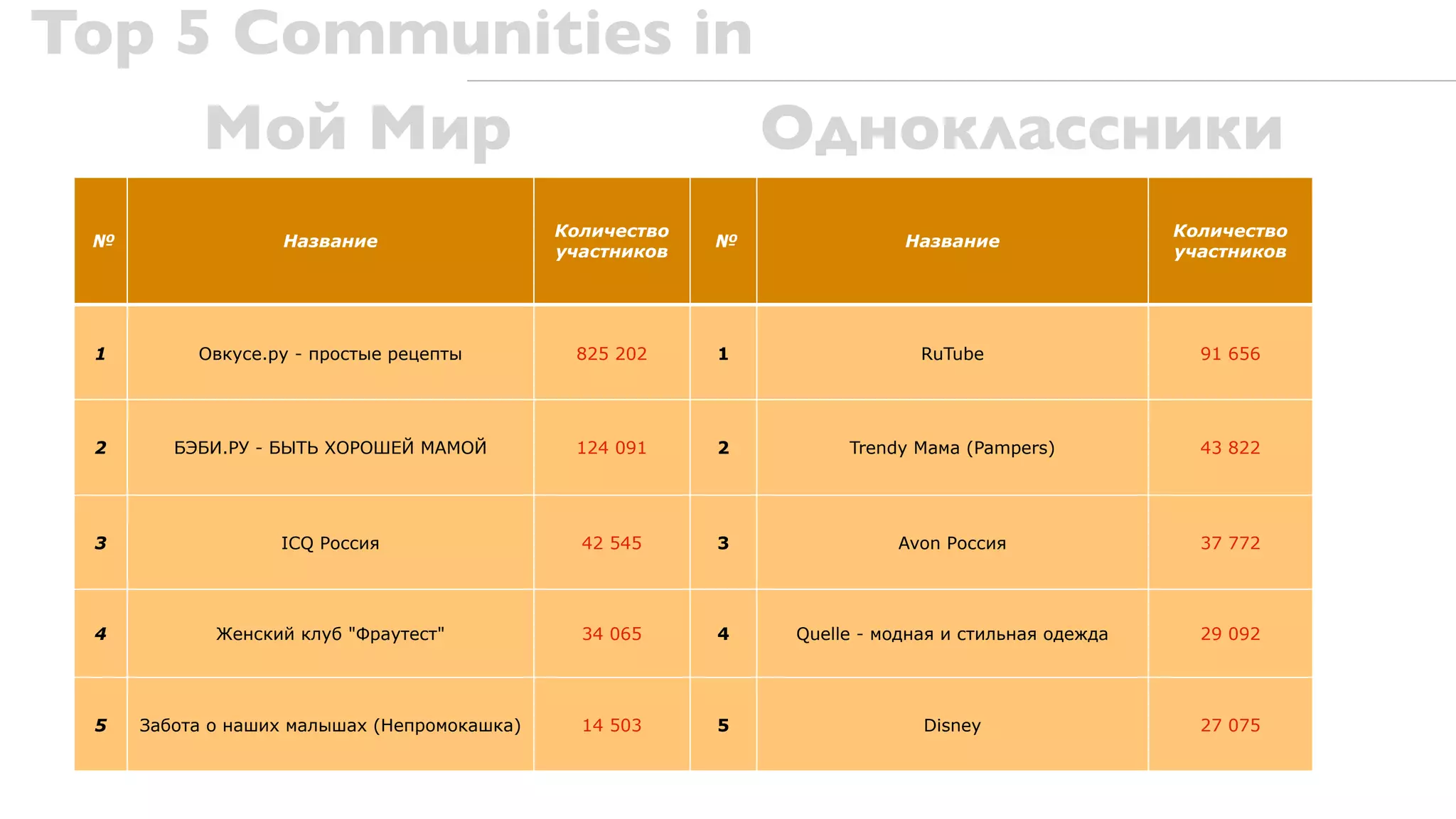 Top 5 Communities in

Мой Мир

Одноклассники

| № | Название | Количество участников | № | Название | Количество участников |
|---|---|---|---|---|---|
| 1 | Овкусе.ру - простые рецепты | 825 202 | 1 | RuTube | 91 656 |
| 2 | БЭБИ.РУ - БЫТЬ ХОРОШЕЙ МАМОЙ | 124 091 | 2 | Trendy Мама (Pampers) | 43 822 |
| 3 | ICQ Россия | 42 545 | 3 | Avon Россия | 37 772 |
| 4 | Женский клуб "Фраутест" | 34 065 | 4 | Quelle - модная и стильная одежда | 29 092 |
| 5 | Забота о наших малышах (Непромокашка) | 14 503 | 5 | Disney | 27 075 |